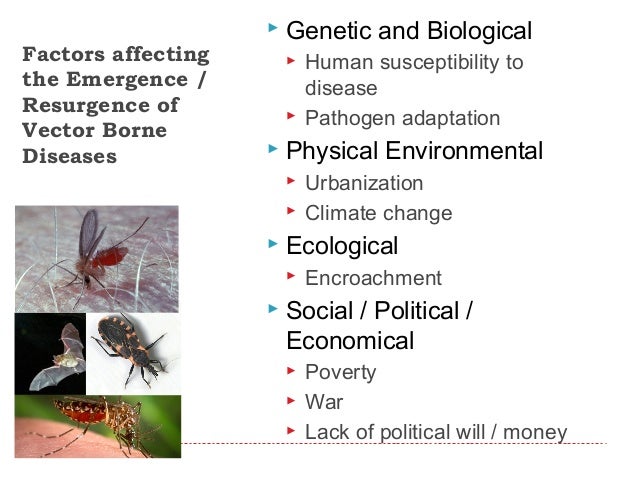 Factors affecting the Emergence / Resurgence of Vector Borne Diseases

Genetic and Biological
Human susceptibility to disease
Pathogen adaptation
Physical Environmental
Urbanization
Climate change
Ecological
Encroachment
Social / Political / Economical
Poverty
War
Lack of political will / money